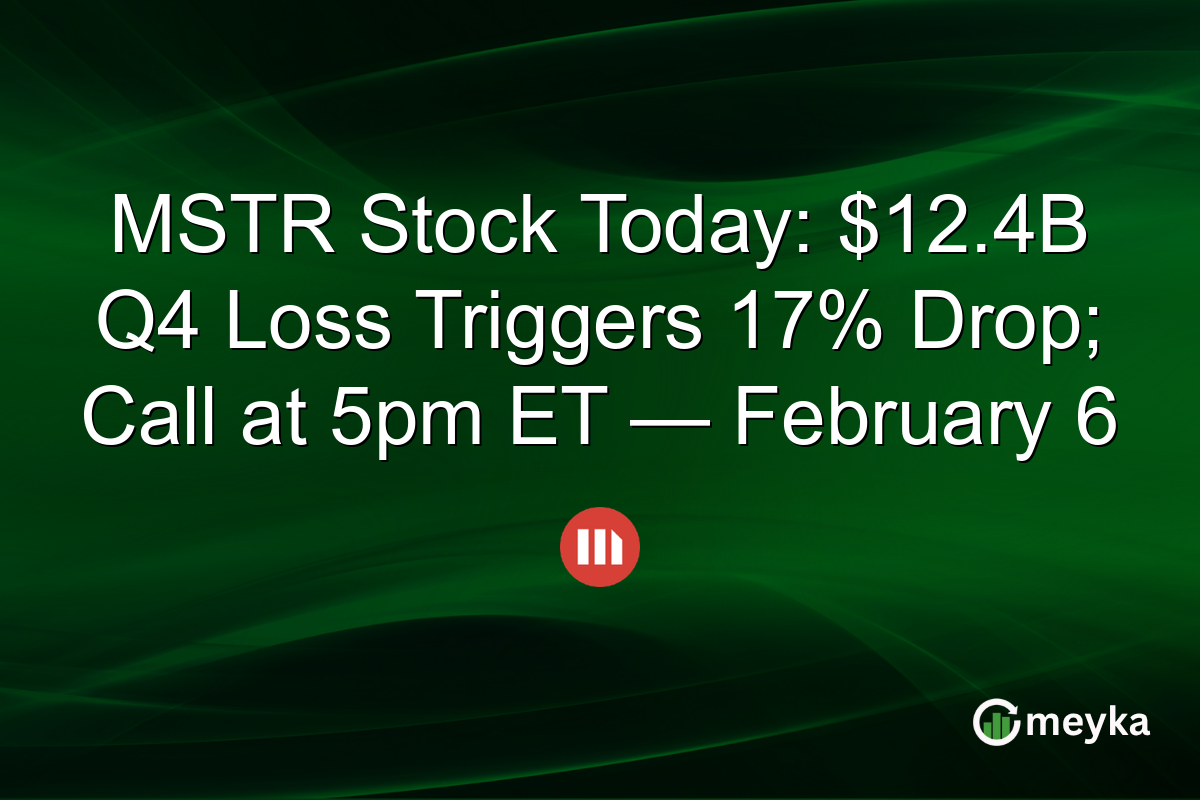 MSTR Stock Today: \$12.4B Q4 Loss Triggers 17% Drop; Call at 5pm ET — February 6

meyka